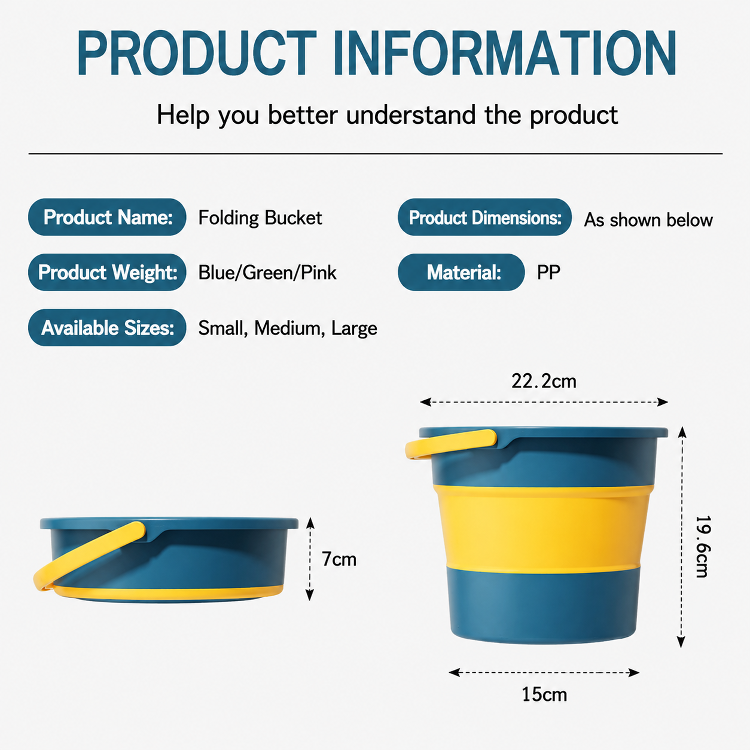 PRODUCT INFORMATION

Help you better understand the product

Product Name: Folding Bucket

Product Weight: Blue/Green/Pink

Available Sizes: Small, Medium, Large

Product Dimensions: As shown below

Material: PP

7cm

22.2cm

19.6cm

15cm